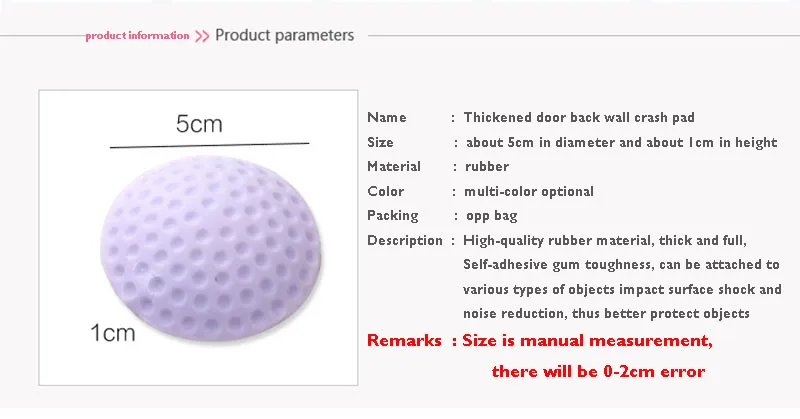 product information >> Product parameters

5cm

1cm

Name : Thickened door back wall crash pad
Size : about 5cm in diameter and about 1cm in height
Material : rubber
Color : multi-color optional
Packing : opp bag
Description : High-quality rubber material, thick and full, Self-adhesive gum toughness, can be attached to various types of objects impact surface shock and noise reduction, thus better protect objects

Remarks : Size is manual measurement, there will be 0-2cm error